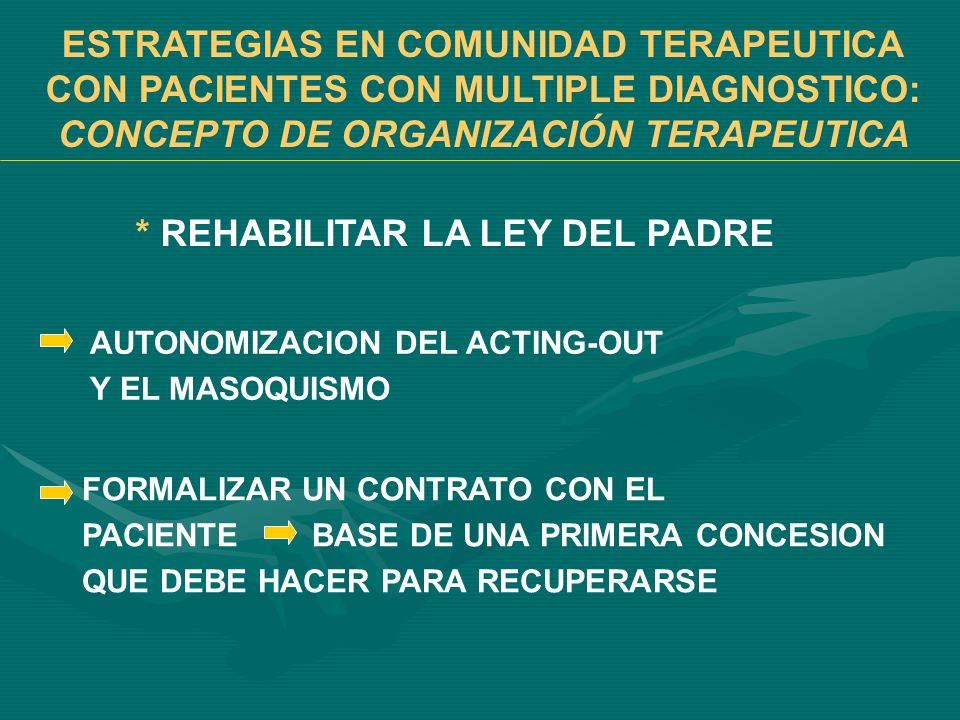 ESTRATEGIAS EN COMUNIDAD TERAPEUTICA CON PACIENTES CON MULTIPLE DIAGNOSTICO: CONCEPTO DE ORGANIZACIÓN TERAPEUTICA

* REHABILITAR LA LEY DEL PADRE

AUTONOMIZACION DEL ACTING-OUT Y EL MASOQUISMO

FORMALIZAR UN CONTRATO CON EL PACIENTE BASE DE UNA PRIMERA CONCESION QUE DEBE HACER PARA RECUPERARSE